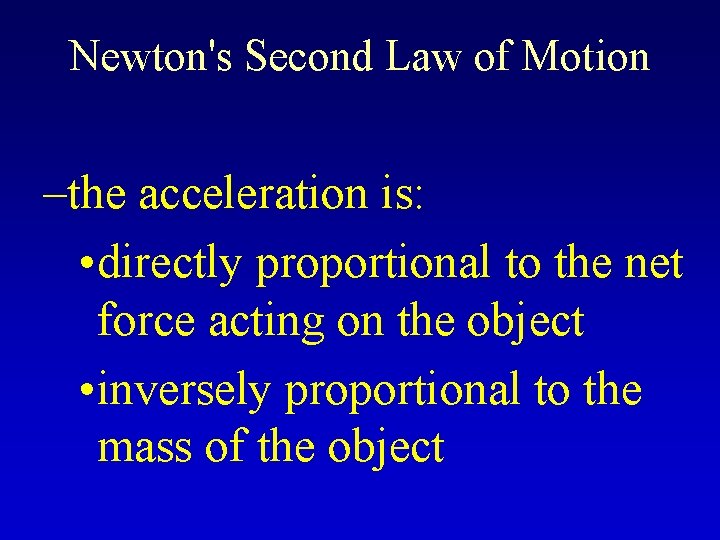 Newton's Second Law of Motion

–the acceleration is:

•directly proportional to the net force acting on the object

•inversely proportional to the mass of the object